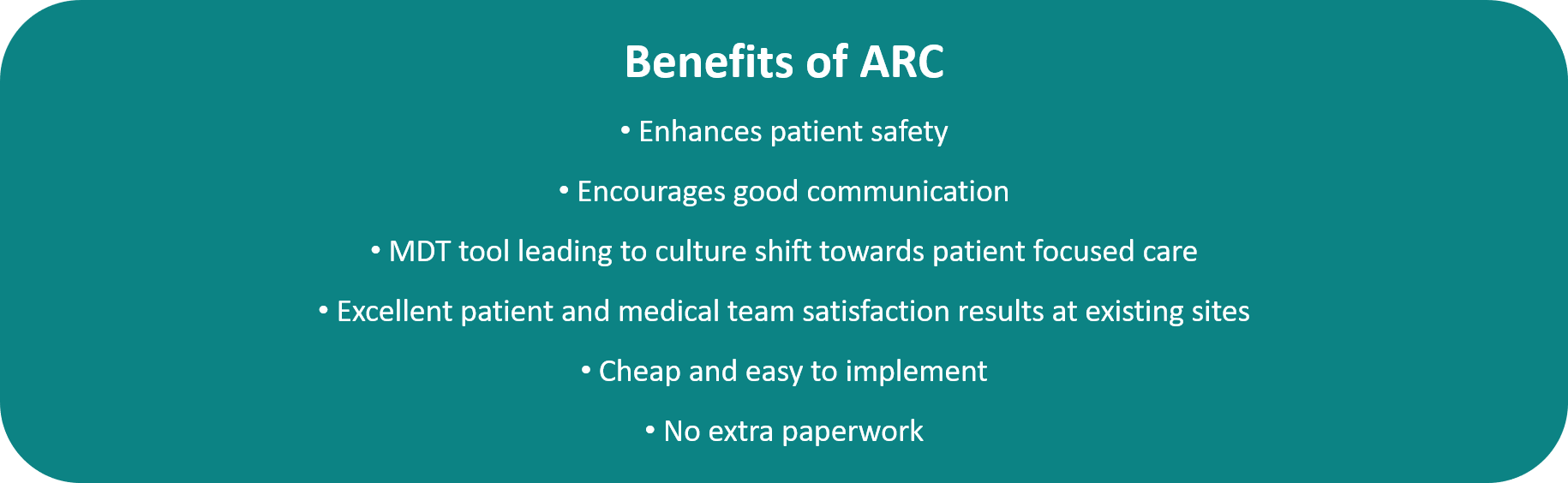 Benefits of ARC

• Enhances patient safety

• Encourages good communication

• MDT tool leading to culture shift towards patient focused care

• Excellent patient and medical team satisfaction results at existing sites

• Cheap and easy to implement

• No extra paperwork